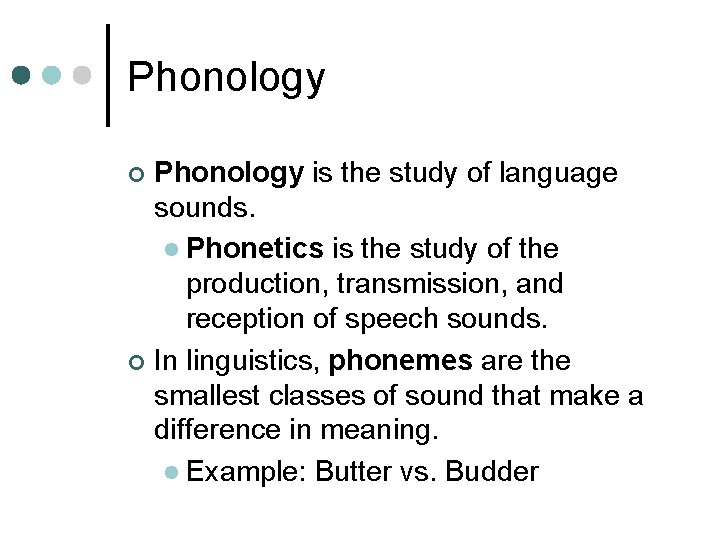 Phonology

Phonology is the study of language sounds.

Phonetics is the study of the production, transmission, and reception of speech sounds.

In linguistics, phonemes are the smallest classes of sound that make a difference in meaning.

Example: Butter vs. Budder